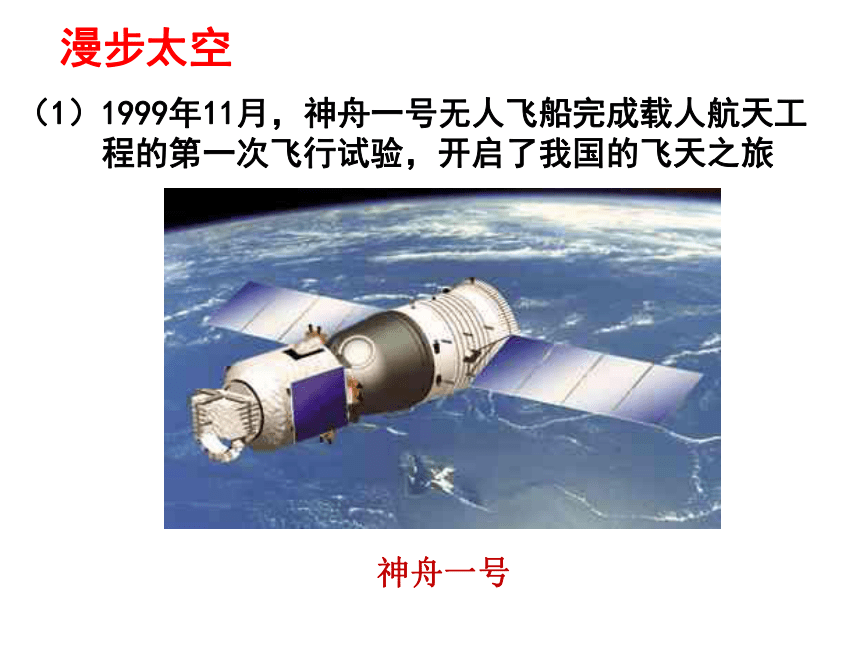 漫步太空

（1）1999年11月，神舟一号无人飞船完成载人航天工程的第一次飞行试验，开启了我国的飞天之旅

神舟一号